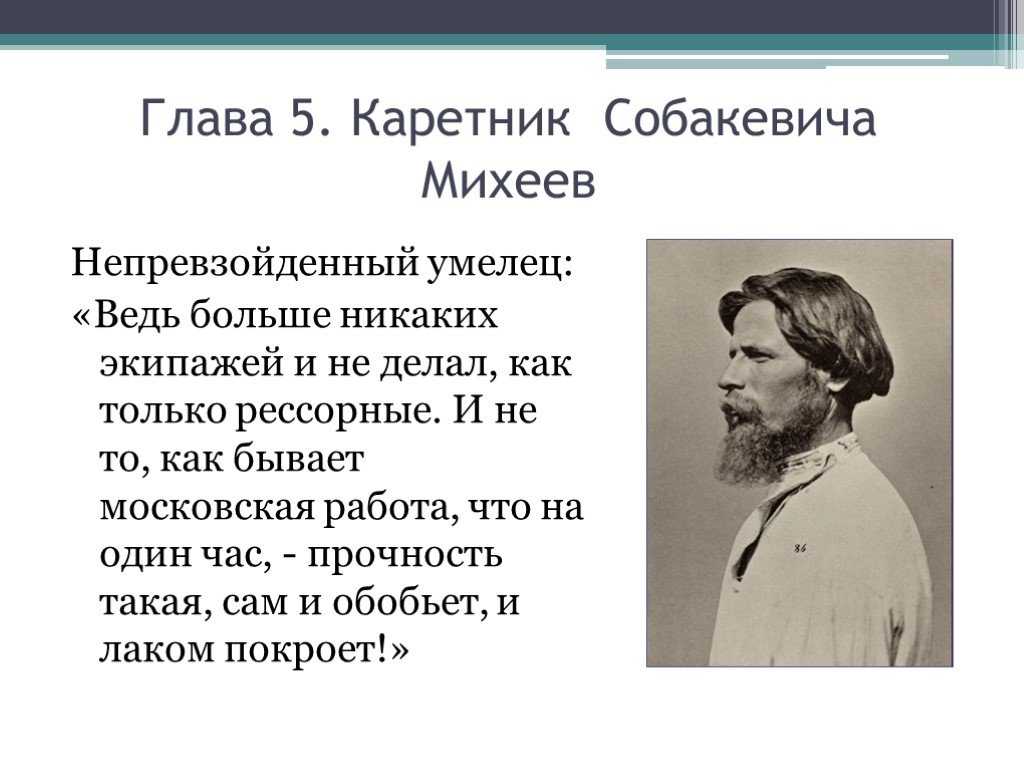 Глава 5. Каретник Собакевича Михеев

Непревзойденный умелец:
«Ведь больше никаких экипажей и не делал, как только рессорные. И не то, как бывает московская работа, что на один час, - прочность такая, сам и обобьет, и лаком покроет!»

86